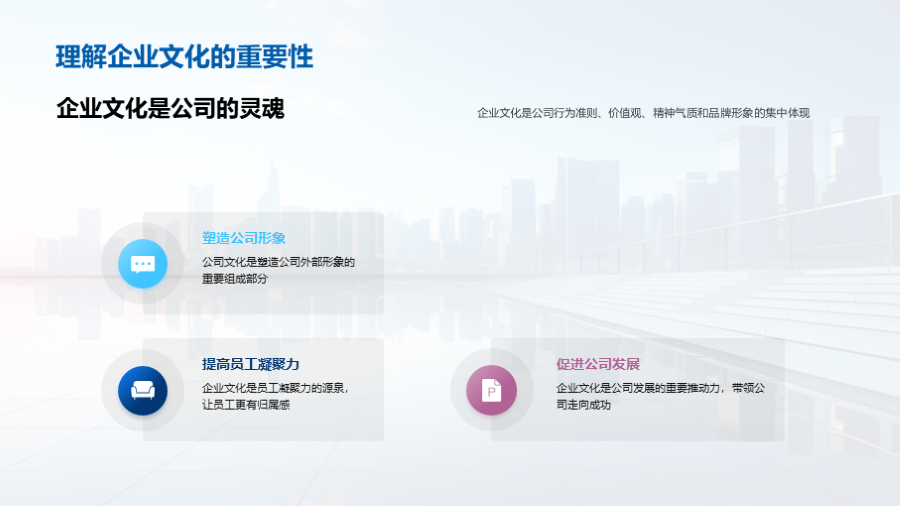 理解企业文化的重要性

企业文化是公司的灵魂

企业文化是公司行为准则、价值观、精神气质和品牌形象的集中体现

塑造公司形象

公司文化是塑造公司外部形象的重要组成部分

提高员工凝聚力

企业文化是员工凝聚力的源泉，让员工更有归属感

促进公司发展

企业文化是公司发展的重要推动力，带领公司走向成功